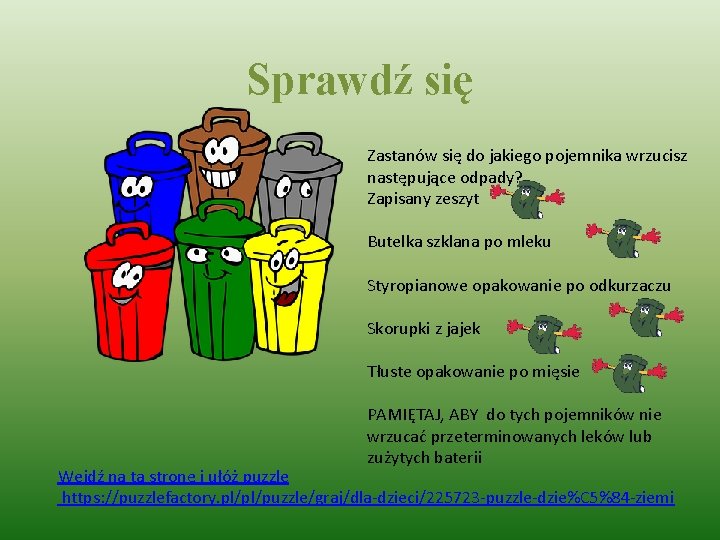 Sprawdź się

Zastanów się do jakiego pojemnika wrzucisz następujące odpady?
Zapisany zeszyt

Butelka szklana po mleku

Styropianowe opakowanie po odkurzaczu

Skorupki z jajek

Tłuste opakowanie po mięsie

PAMIĘTAJ, ABY do tych pojemników nie wrzucać przeterminowanych leków lub zużytych baterii

Wejdź na ta strone i ułóż puzzle
https://puzzlefactory.pl/pl/puzzle/graj/dla-dzieci/225723-puzzle-dzie%C5%84-ziemi